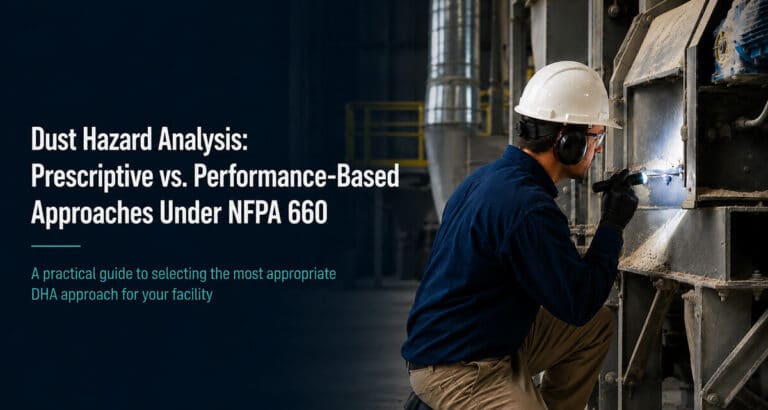 Dust Hazard Analysis: Prescriptive vs. Performance-Based Approaches Under NFPA 660

A practical guide to selecting the most appropriate DHA approach for your facility